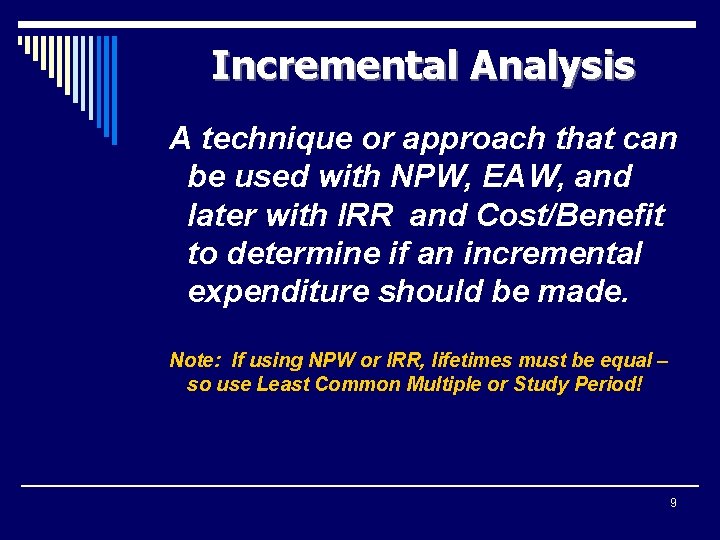 Incremental Analysis

A technique or approach that can be used with NPW, EAW, and later with IRR and Cost/Benefit to determine if an incremental expenditure should be made.

Note: If using NPW or IRR, lifetimes must be equal – so use Least Common Multiple or Study Period!

9